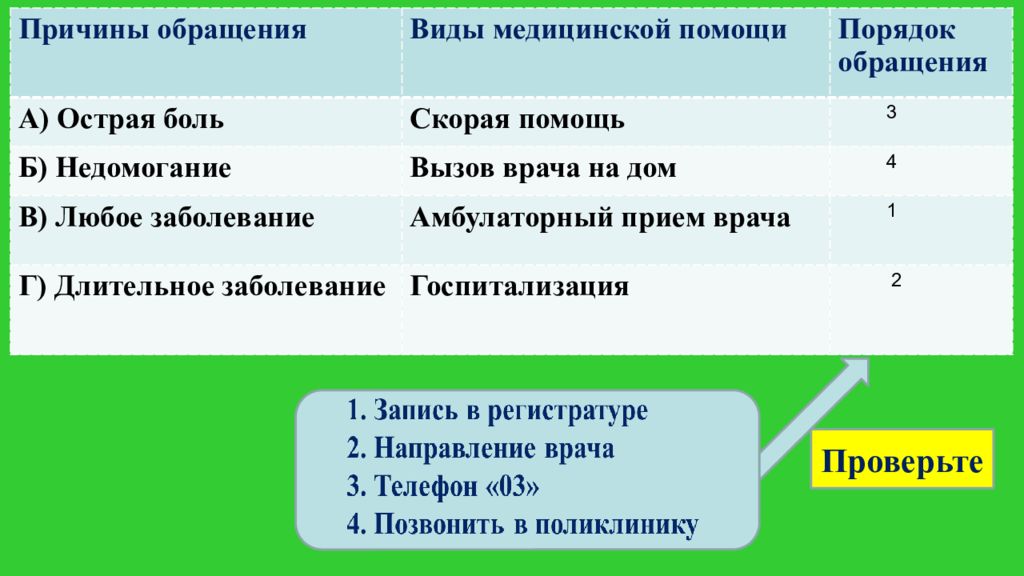 | Причины обращения | Виды медицинской помощи | Порядок обращения |
|---|---|---|
| А) Острая боль | Скорая помощь | 3 |
| Б) Недомогание | Вызов врача на дом | 4 |
| В) Любое заболевание | Амбулаторный прием врача | 1 |
| Г) Длительное заболевание | Госпитализация | 2 |

1. Запись в регистратуре
2. Направление врача
3. Телефон «03»
4. Позвонить в поликлинику

Проверьте